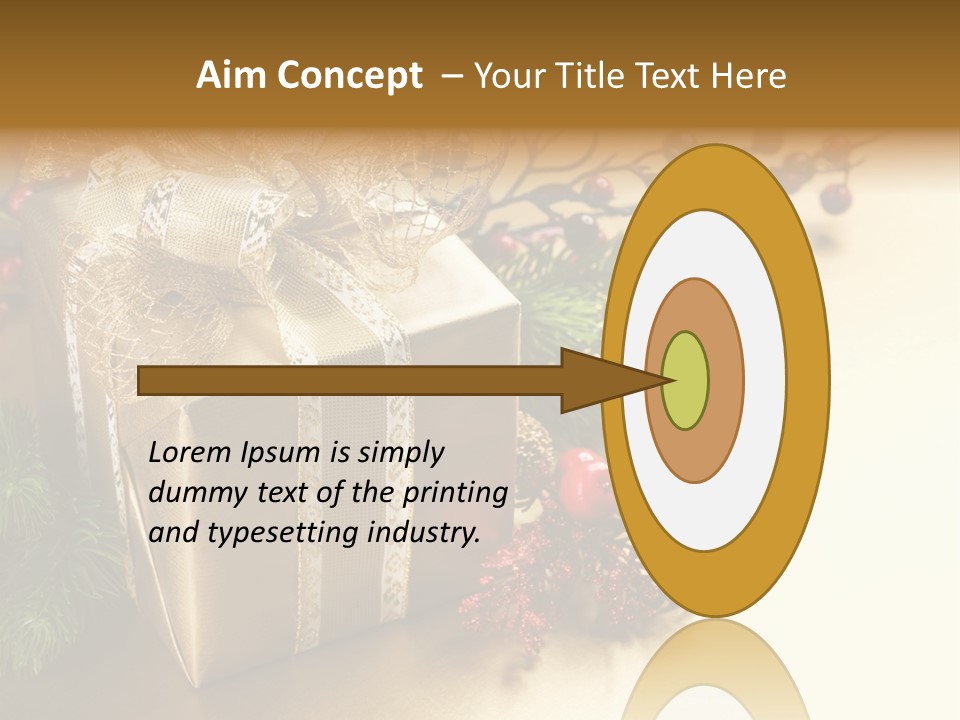 Aim Concept – Your Title Text Here

Lorem Ipsum is simply dummy text of the printing and typesetting industry.